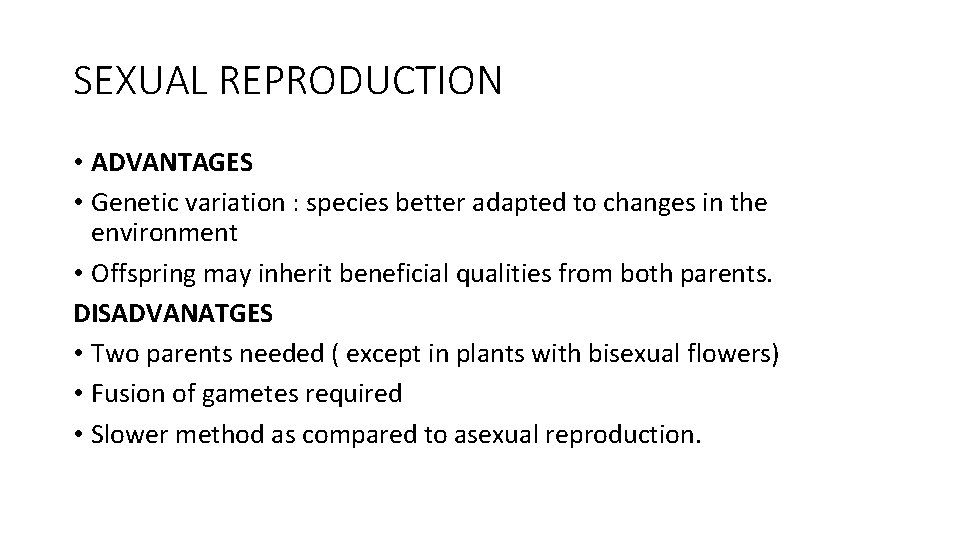 SEXUAL REPRODUCTION

• ADVANTAGES
• Genetic variation : species better adapted to changes in the environment
• Offspring may inherit beneficial qualities from both parents.
DISADVANATGES
• Two parents needed ( except in plants with bisexual flowers)
• Fusion of gametes required
• Slower method as compared to asexual reproduction.